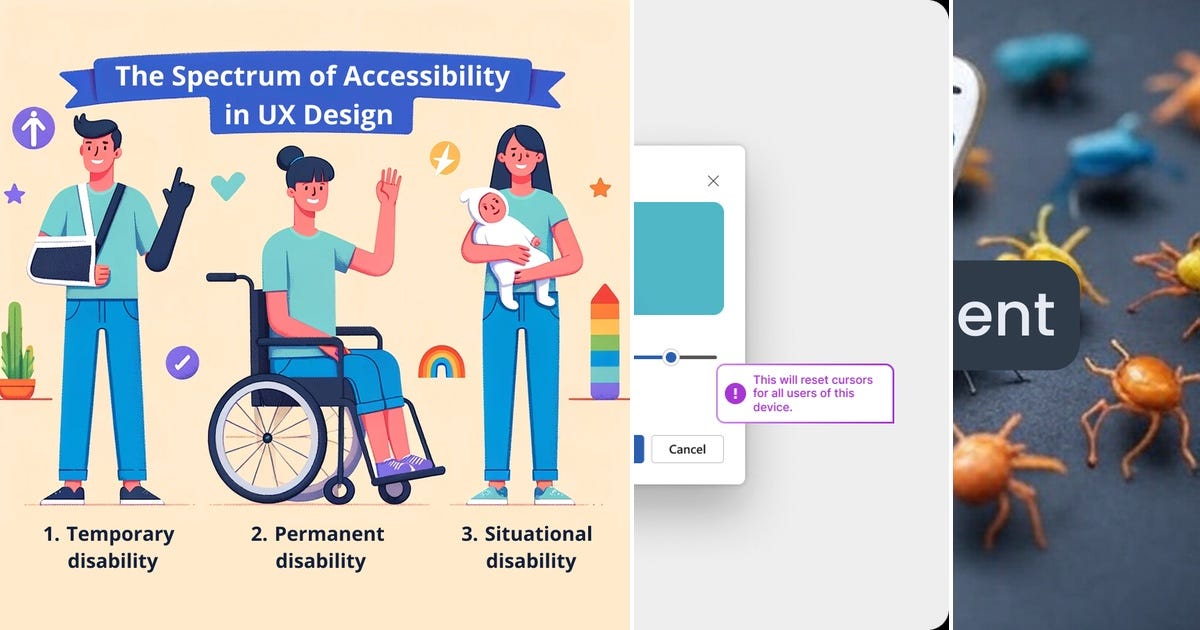 The Spectrum of Accessibility in UX Design

1. Temporary disability

2. Permanent disability

3. Situational disability

This will reset cursors for all users of this device.

Cancel

ent